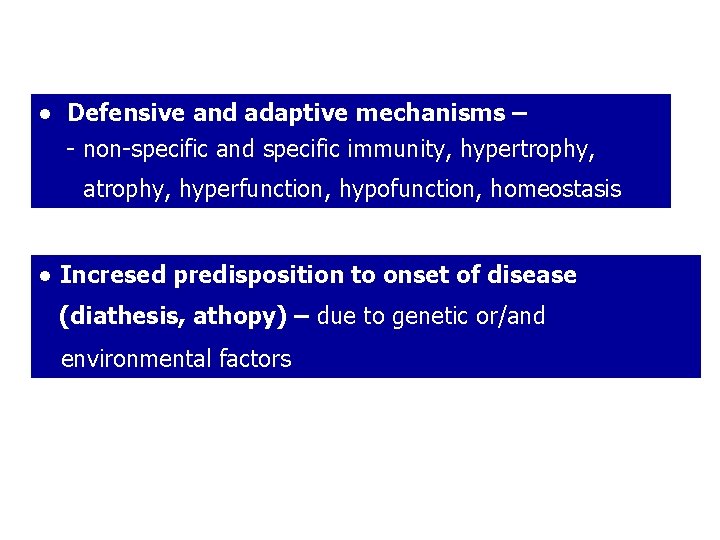 • Defensive and adaptive mechanisms –
- non-specific and specific immunity, hypertrophy, atrophy, hyperfunction, hypofunction, homeostasis

• Incresed predisposition to onset of disease (diathesis, athopy) – due to genetic or/and environmental factors